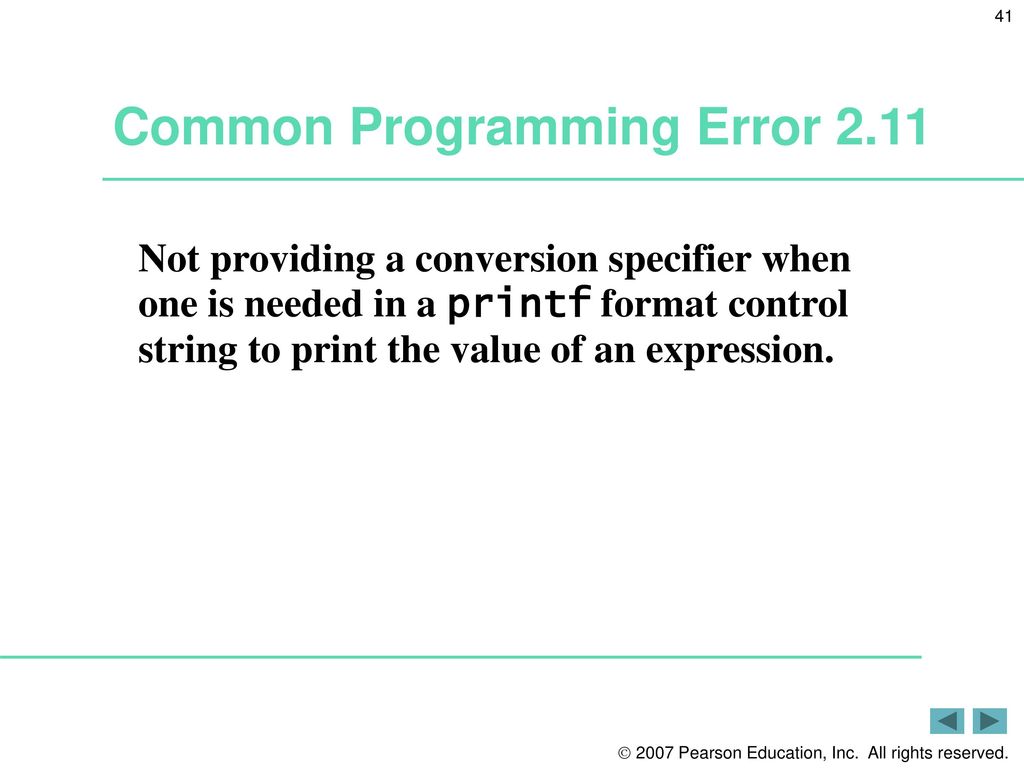 41

Common Programming Error 2.11

Not providing a conversion specifier when one is needed in a printf format control string to print the value of an expression.

© 2007 Pearson Education, Inc. All rights reserved.